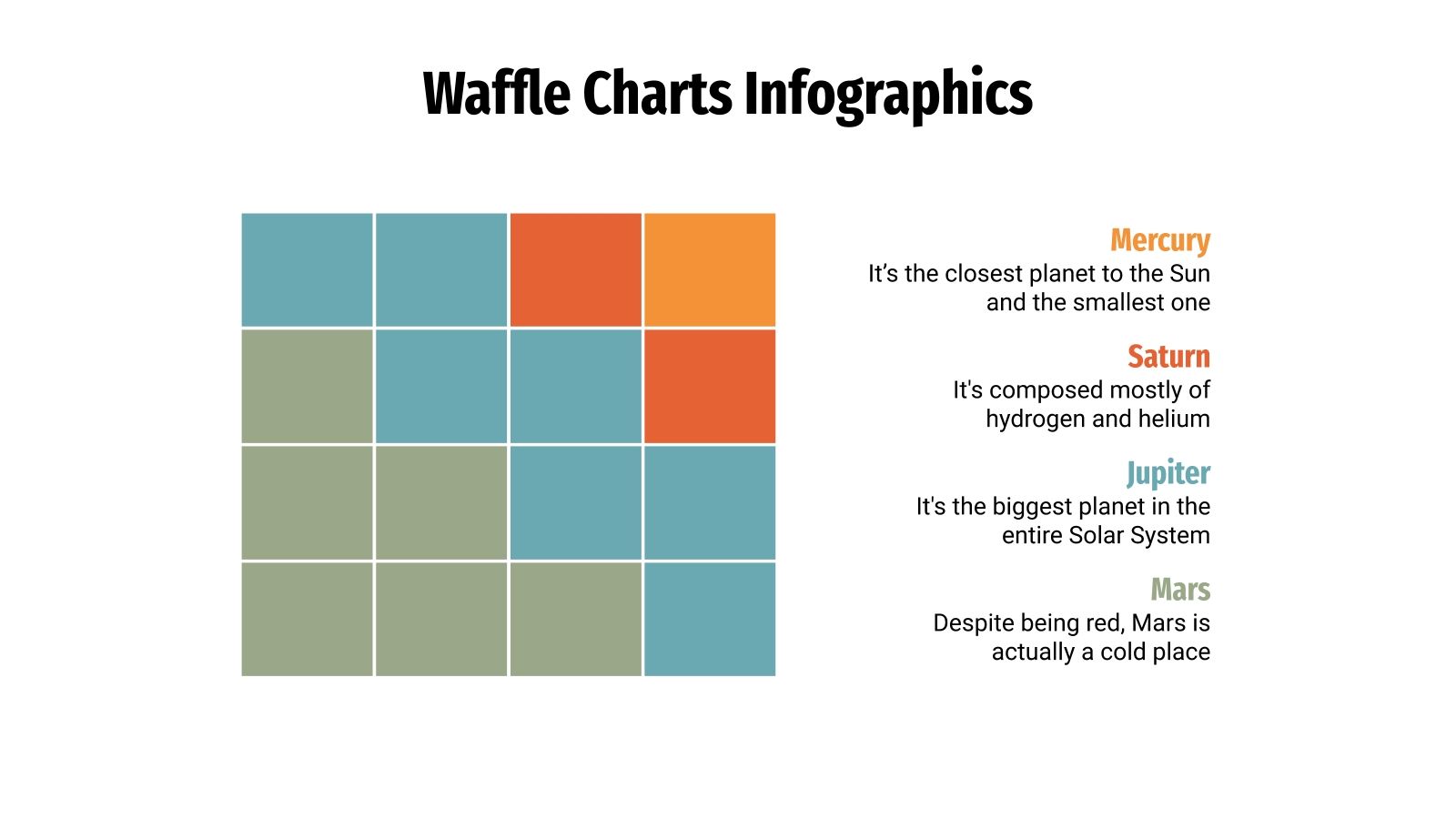 Waffle Charts Infographics

Mercury
It’s the closest planet to the Sun and the smallest one

Saturn
It's composed mostly of hydrogen and helium

Jupiter
It's the biggest planet in the entire Solar System

Mars
Despite being red, Mars is actually a cold place